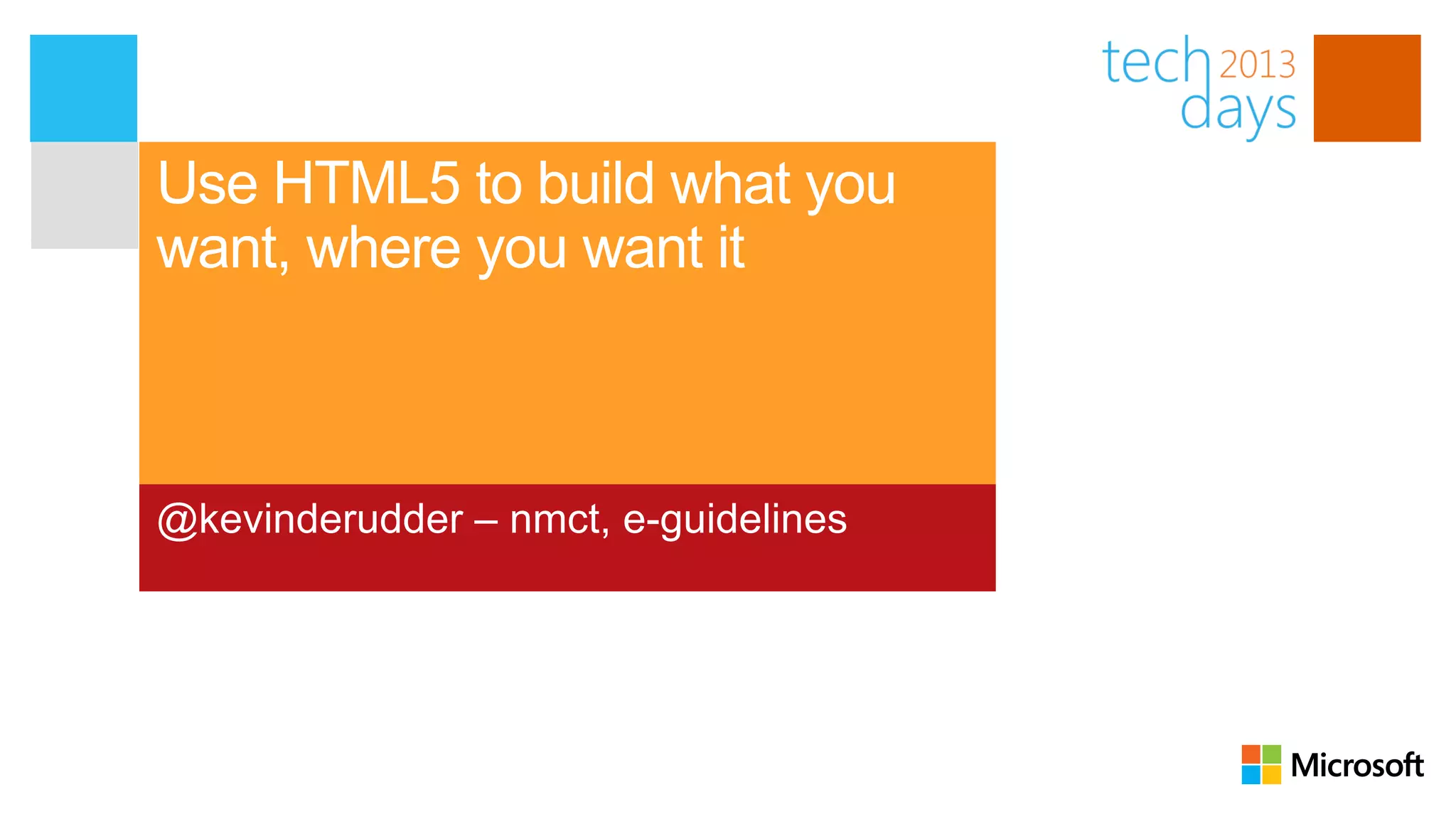 tech 2013 days

Use HTML5 to build what you want, where you want it

@kevinderudder – nmct, e-guidelines

Microsoft